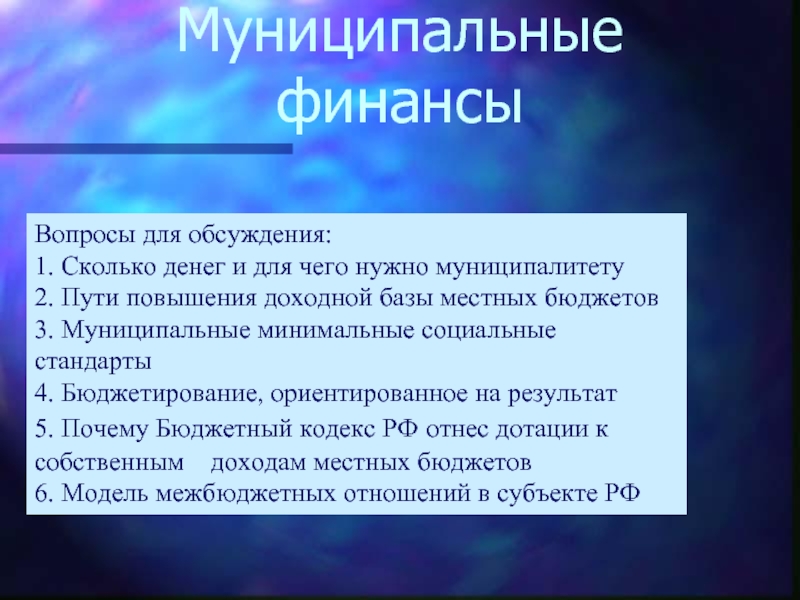 Муниципальные финансы

Вопросы для обсуждения:
1. Сколько денег и для чего нужно муниципалитету
2. Пути повышения доходной базы местных бюджетов
3. Муниципальные минимальные социальные стандарты
4. Бюджетирование, ориентированное на результат
5. Почему Бюджетный кодекс РФ отнес дотации к собственным доходам местных бюджетов
6. Модель межбюджетных отношений в субъекте РФ